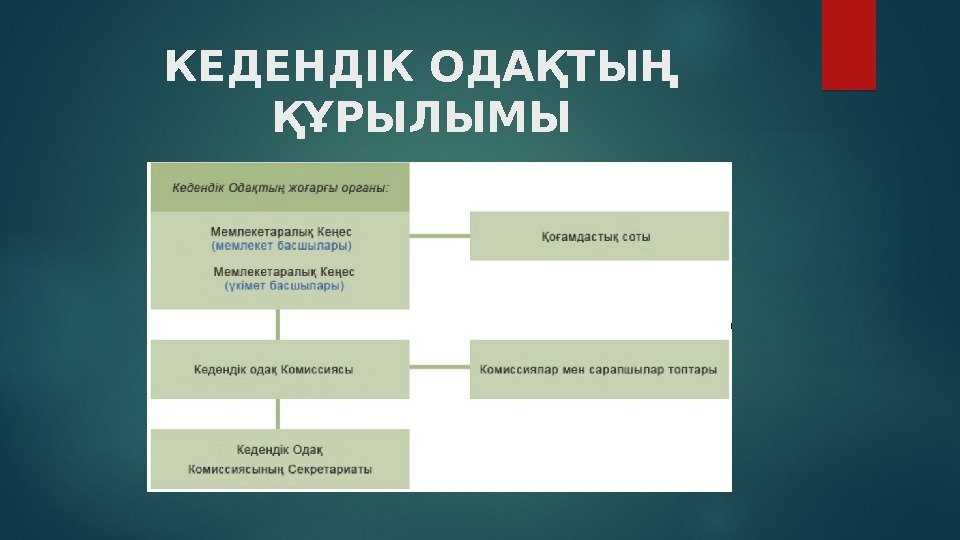 КЕДЕНДІК ОДАҚТЫҢ ҚҰРЫЛЫМЫ

Кедендік Одақтың жоғарғы органы:

Мемлекетаралық Кеңес
(мемлекет басшылары)

Мемлекетаралық Кеңес
(үкімет басшылары)

Қоғамдастық соты

Кедендік одақ Комиссиясы

Комиссиялар мен сарапшылар топтары

Кедендік Одақ
Комиссиясының Секретариаты